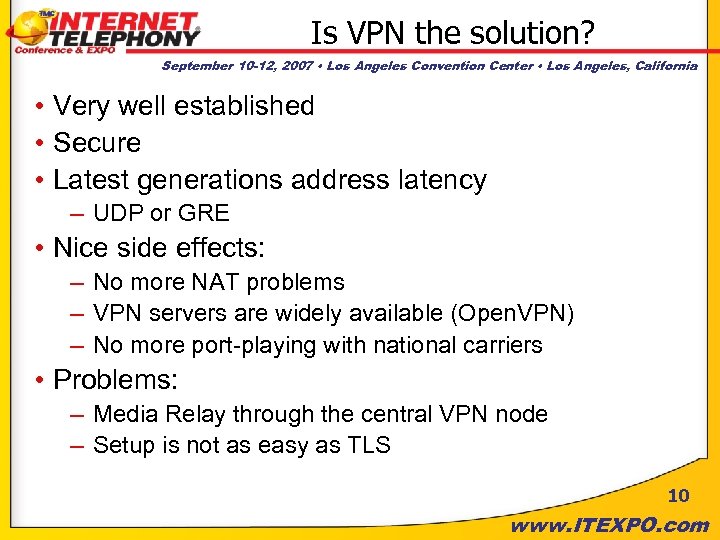 TMC INTERNET TELEPHONY Conference & EXPO

Is VPN the solution?

September 10-12, 2007 • Los Angeles Convention Center • Los Angeles, California

• Very well established
• Secure
• Latest generations address latency
– UDP or GRE
• Nice side effects:
– No more NAT problems
– VPN servers are widely available (OpenVPN)
– No more port-playing with national carriers
• Problems:
– Media Relay through the central VPN node
– Setup is not as easy as TLS

10

www.ITEXPO.com